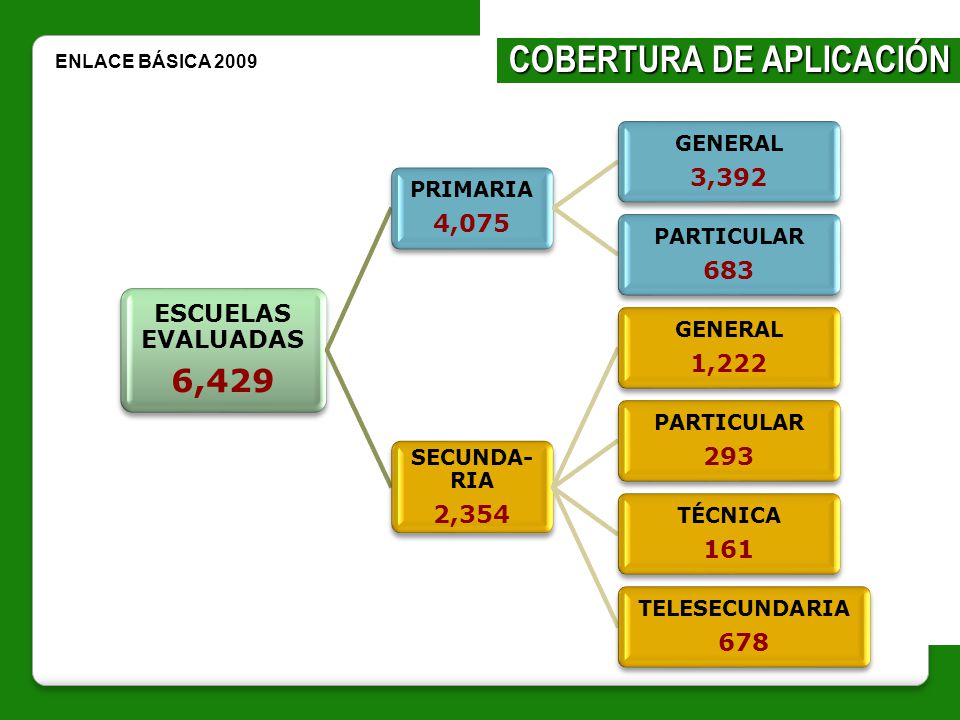 ENLACE BÁSICA 2009

COBERTURA DE APLICACIÓN

ESCUELAS EVALUADAS
6,429

PRIMARIA
4,075

GENERAL
3,392

PARTICULAR
683

SECUNDARIA
2,354

GENERAL
1,222

PARTICULAR
293

TÉCNICA
161

TELESECUNDARIA
678